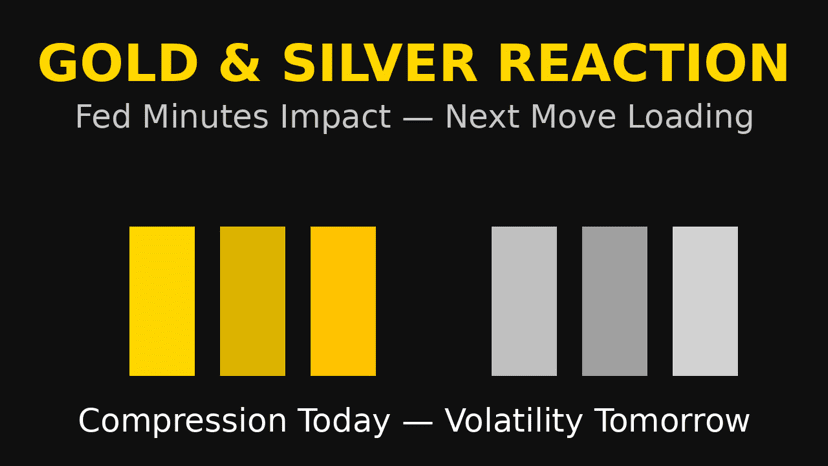 GOLD & SILVER REACTION

Fed Minutes Impact — Next Move Loading

Compression Today — Volatility Tomorrow